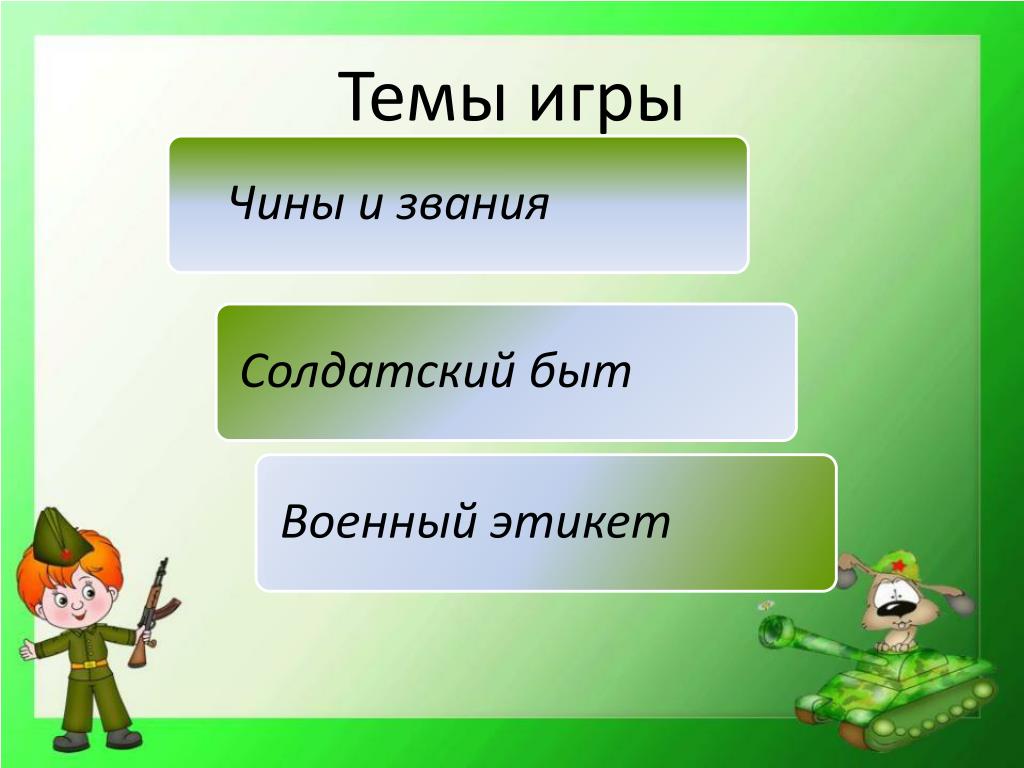 Темы игры

Чины и звания

Солдатский быт

Военный этикет